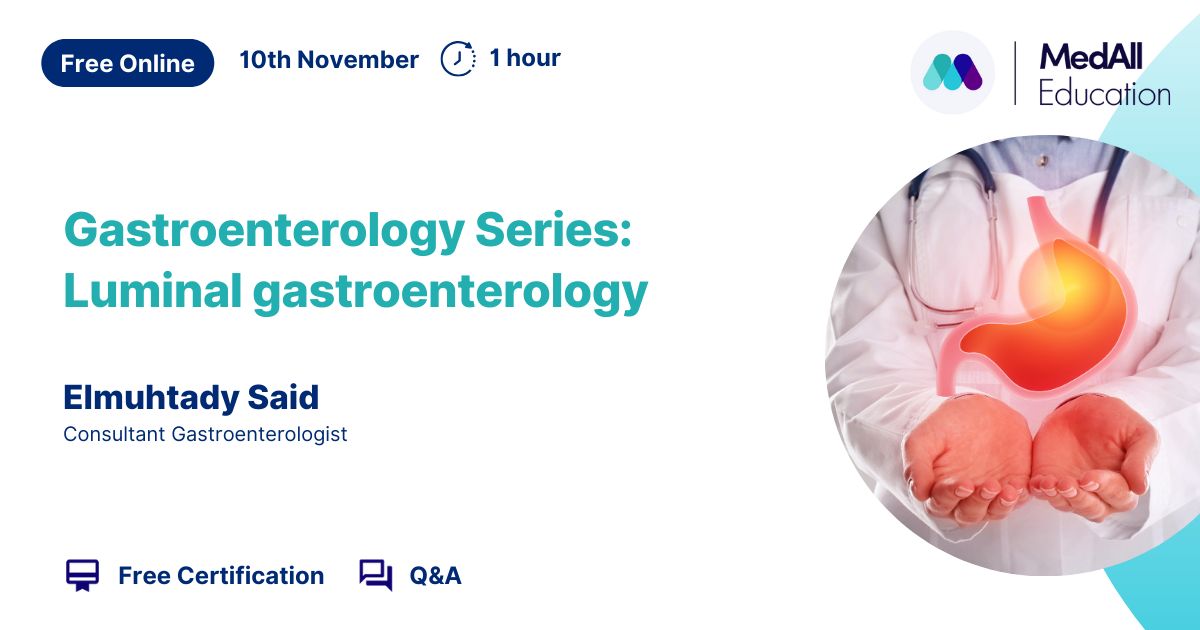 Free Online 10th November 1 hour

MedAll Education

Gastroenterology Series: Luminal gastroenterology

Elmuhtady Said
Consultant Gastroenterologist

Free Certification Q&A